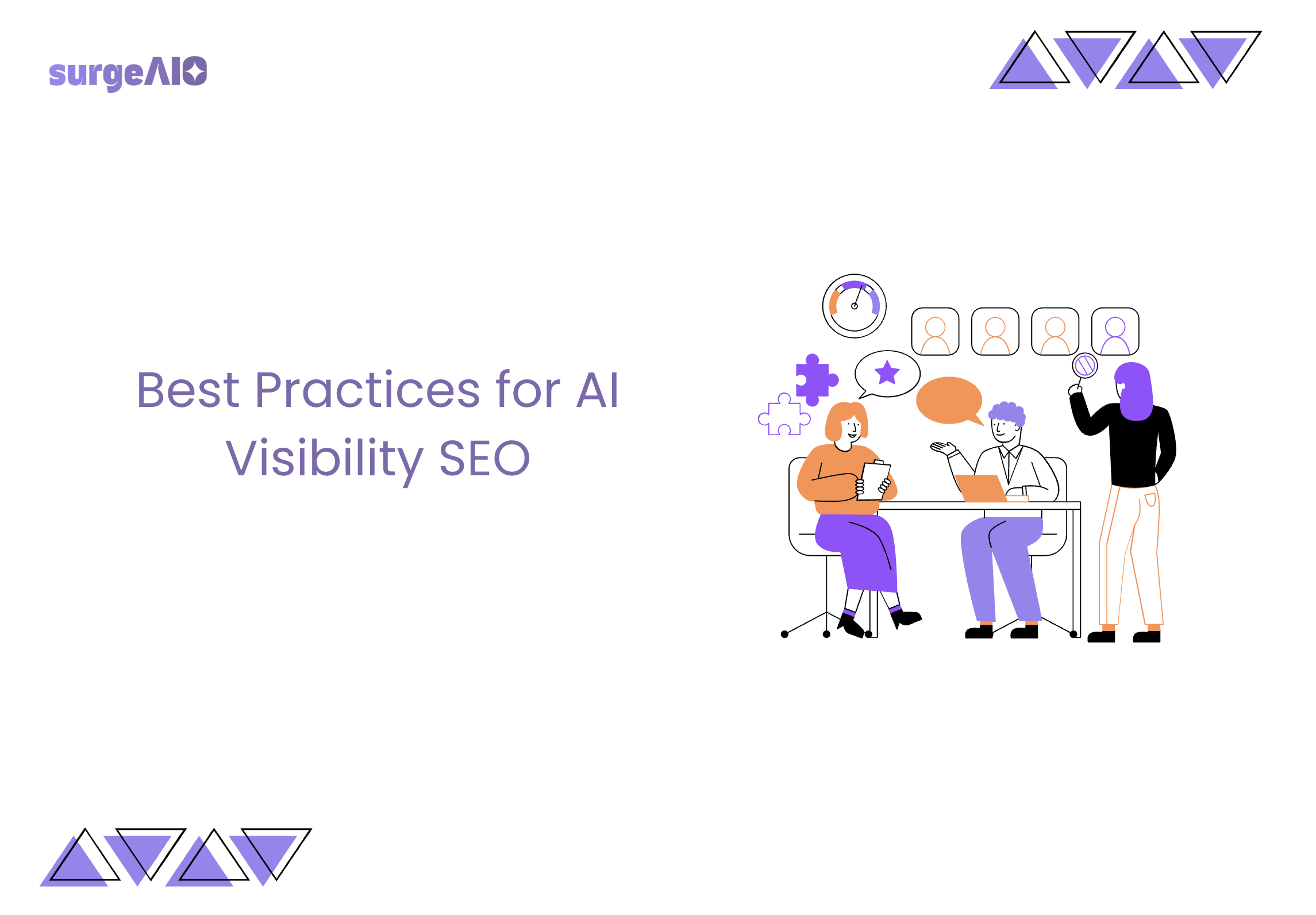 surgeAIO

Best Practices for AI Visibility SEO